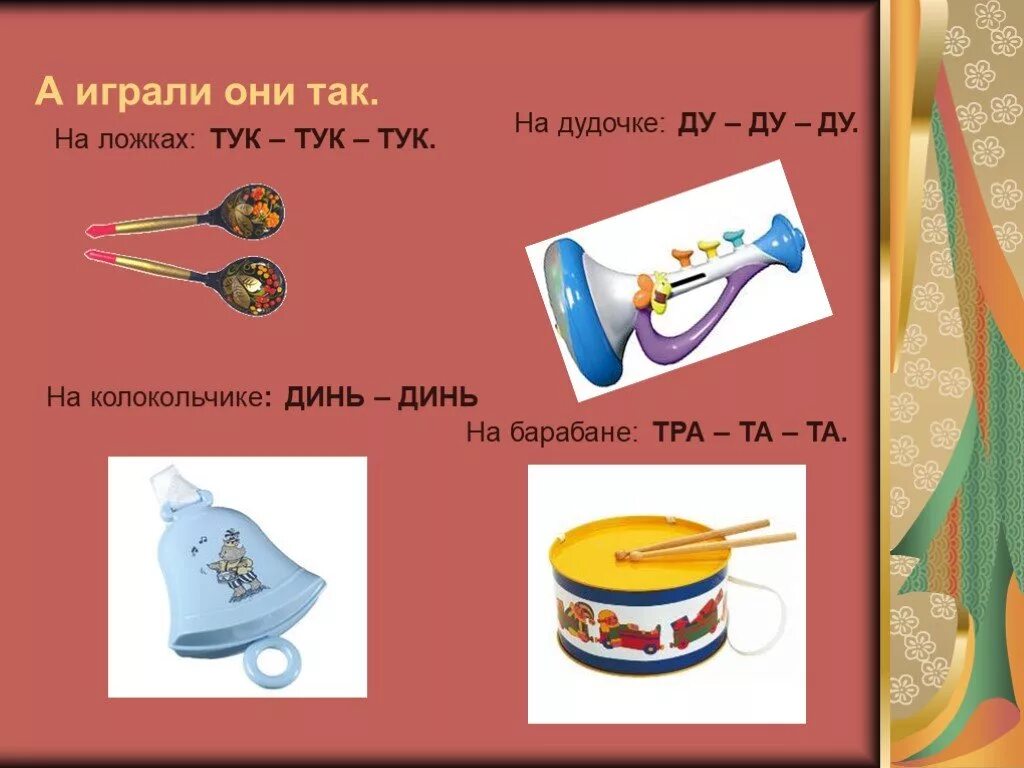 А играли они так.

На ложках: ТУК – ТУК – ТУК.

На дудочке: ДУ – ДУ – ДУ.

На колокольчике: ДИНЬ – ДИНЬ

На барабане: ТРА – ТА – ТА.